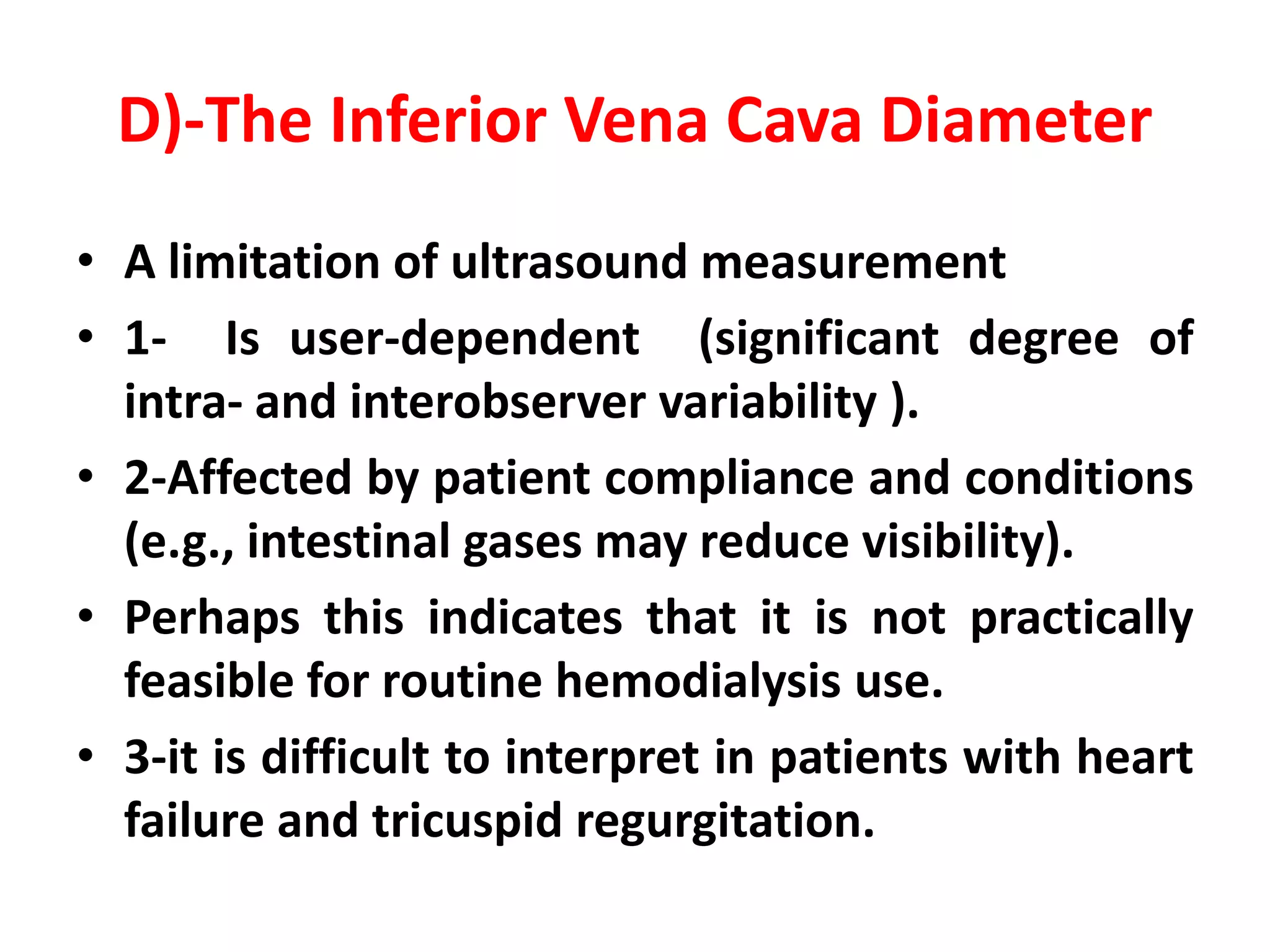 D)-The Inferior Vena Cava Diameter

• A limitation of ultrasound measurement

• 1- Is user-dependent (significant degree of intra- and interobserver variability ).

• 2-Affected by patient compliance and conditions (e.g., intestinal gases may reduce visibility).

• Perhaps this indicates that it is not practically feasible for routine hemodialysis use.

• 3-it is difficult to interpret in patients with heart failure and tricuspid regurgitation.